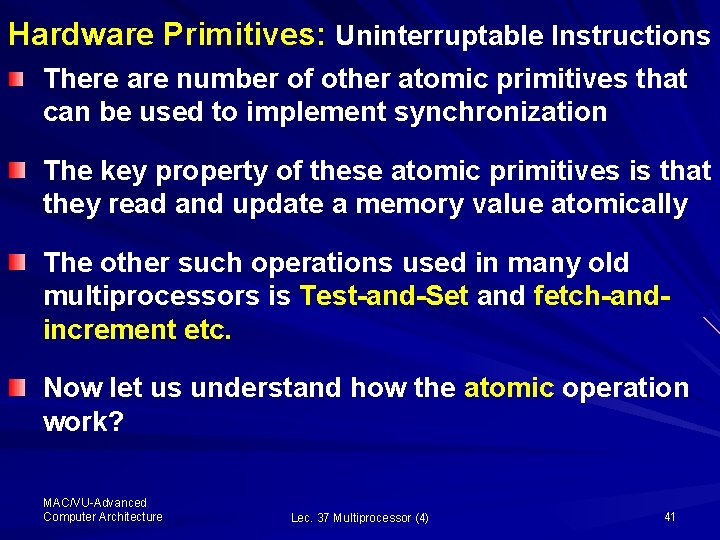 Hardware Primitives: Uninterruptable Instructions

There are number of other atomic primitives that can be used to implement synchronization

The key property of these atomic primitives is that they read and update a memory value atomically

The other such operations used in many old multiprocessors is Test-and-Set and fetch-and-increment etc.

Now let us understand how the atomic operation work?

MAC/VU-Advanced Computer Architecture

Lec. 37 Multiprocessor (4)

41